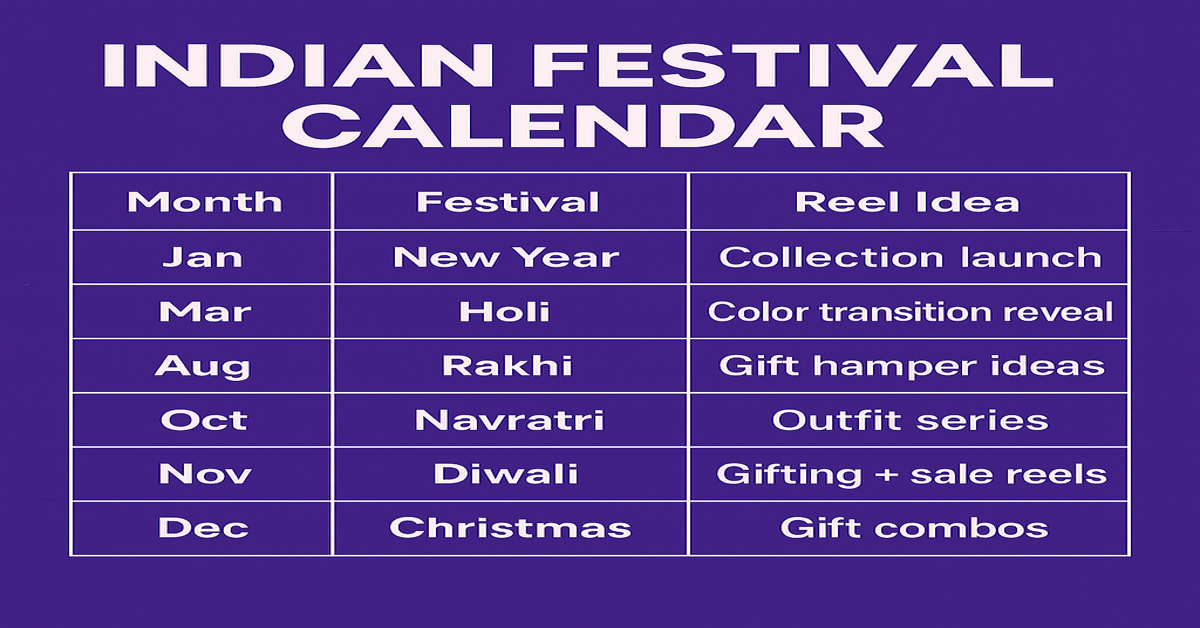 INDIAN FESTIVAL CALENDAR

| Month | Festival | Reel Idea |
|---|---|---|
| Jan | New Year | Collection launch |
| Mar | Holi | Color transition reveal |
| Aug | Rakhi | Gift hamper ideas |
| Oct | Navratri | Outfit series |
| Nov | Diwali | Gifting + sale reels |
| Dec | Christmas | Gift combos |